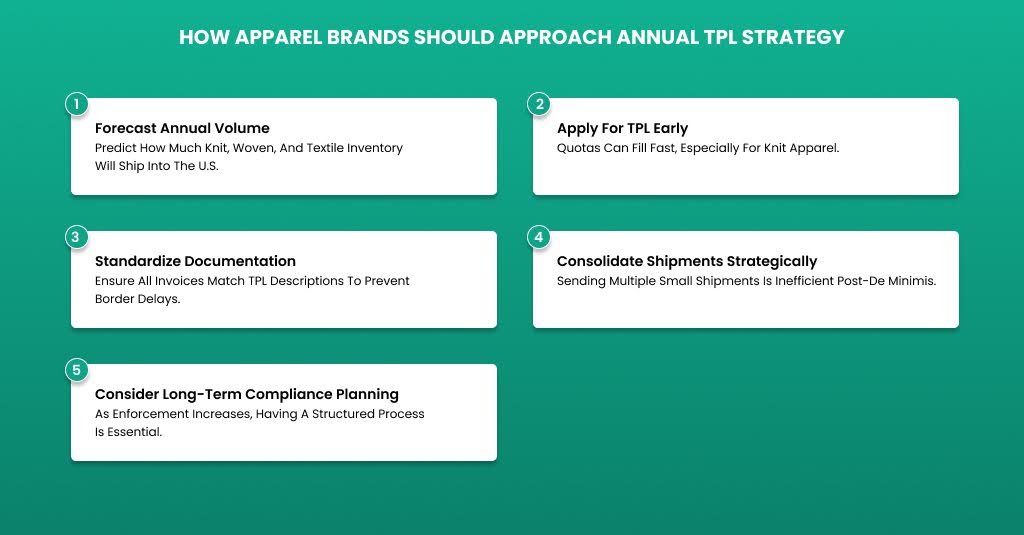 HOW APPAREL BRANDS SHOULD APPROACH ANNUAL TPL STRATEGY

1
Forecast Annual Volume
Predict How Much Knit, Woven, And Textile Inventory Will Ship Into The U.S.

2
Apply For TPL Early
Quotas Can Fill Fast, Especially For Knit Apparel.

3
Standardize Documentation
Ensure All Invoices Match TPL Descriptions To Prevent Border Delays.

4
Consolidate Shipments Strategically
Sending Multiple Small Shipments Is Inefficient Post-De Minimis.

5
Consider Long-Term Compliance Planning
As Enforcement Increases, Having A Structured Process Is Essential.